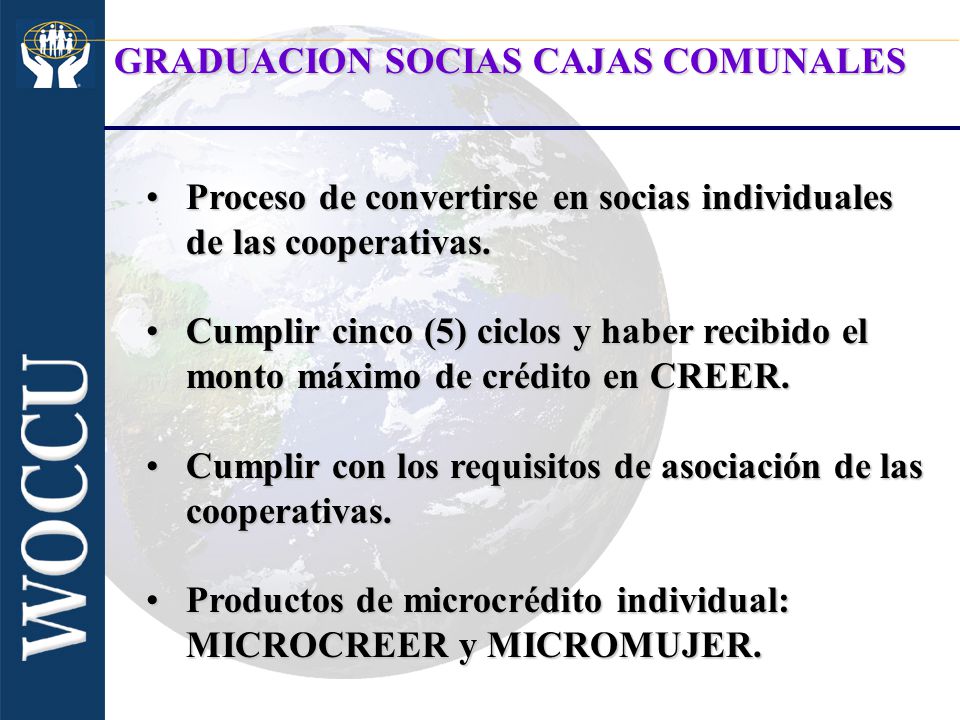 WOCCU

GRADUACION SOCIAS CAJAS COMUNALES

• Proceso de convertirse en socias individuales de las cooperativas.

• Cumplir cinco (5) ciclos y haber recibido el monto máximo de crédito en CREER.

• Cumplir con los requisitos de asociación de las cooperativas.

• Productos de microcrédito individual: MICROCREER y MICROMUJER.